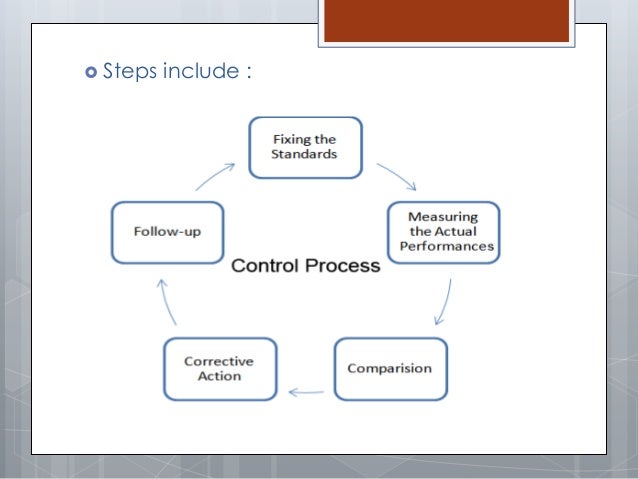 Steps include :

Fixing the Standards

Measuring the Actual Performances

Comparision

Corrective Action

Follow-up

Control Process